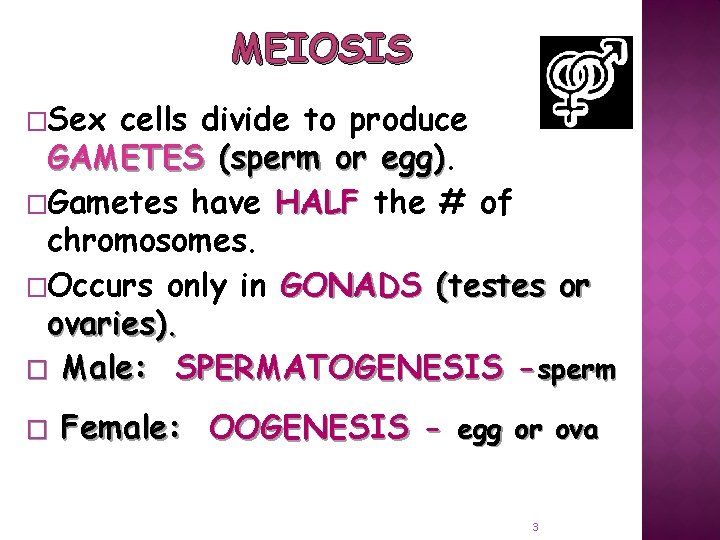 MEIOSIS

□Sex cells divide to produce GAMETES (sperm or egg).

□Gametes have HALF the # of chromosomes.

□Occurs only in GONADS (testes or ovaries).

□ Male: SPERMATOGENESIS –sperm

□ Female: OOGENESIS – egg or ova

3